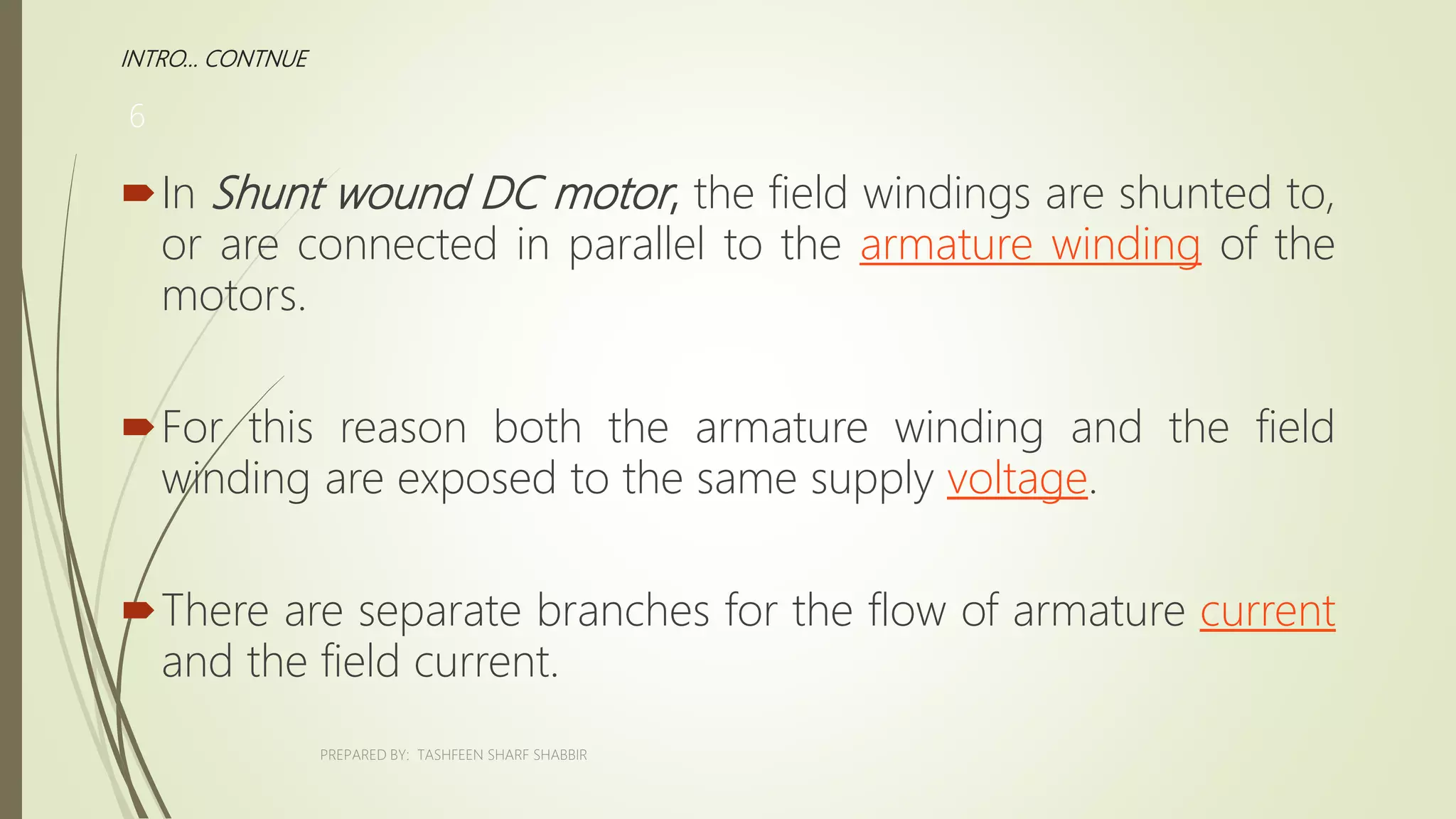 INTRO... CONTNUE

6

In Shunt wound DC motor, the field windings are shunted to, or are connected in parallel to the armature winding of the motors.

For this reason both the armature winding and the field winding are exposed to the same supply voltage.

There are separate branches for the flow of armature current and the field current.

PREPARED BY: TASHFEEN SHARF SHABBIR